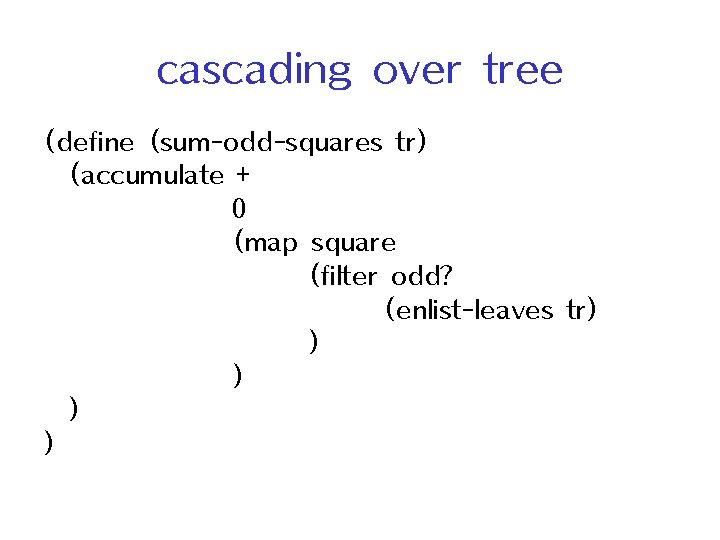 cascading over tree

(define (sum-odd-squares tr)
  (accumulate +
              0
              (map square
                   (filter odd?
                           (enlist-leaves tr)
                   )
              )
  )
)